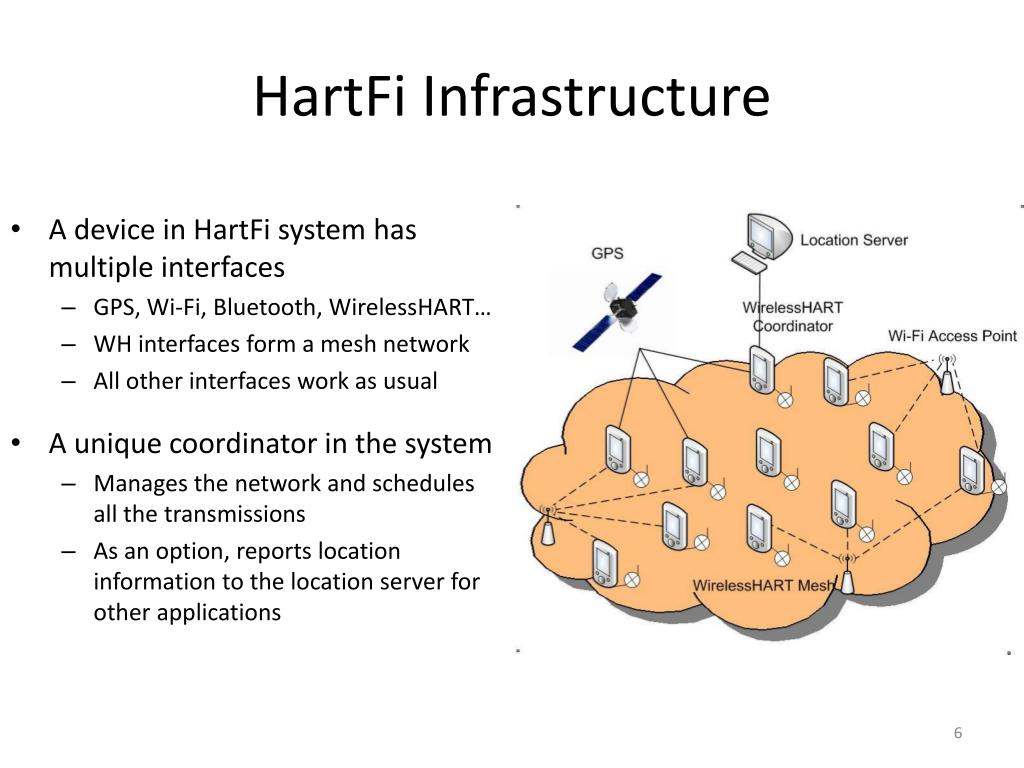 HartFi Infrastructure

• A device in HartFi system has multiple interfaces
– GPS, Wi-Fi, Bluetooth, WirelessHART…
– WH interfaces form a mesh network
– All other interfaces work as usual

• A unique coordinator in the system
– Manages the network and schedules all the transmissions
– As an option, reports location information to the location server for other applications

GPS

Location Server

WirelessHART Coordinator

Wi-Fi Access Point

WirelessHART Mesh

6